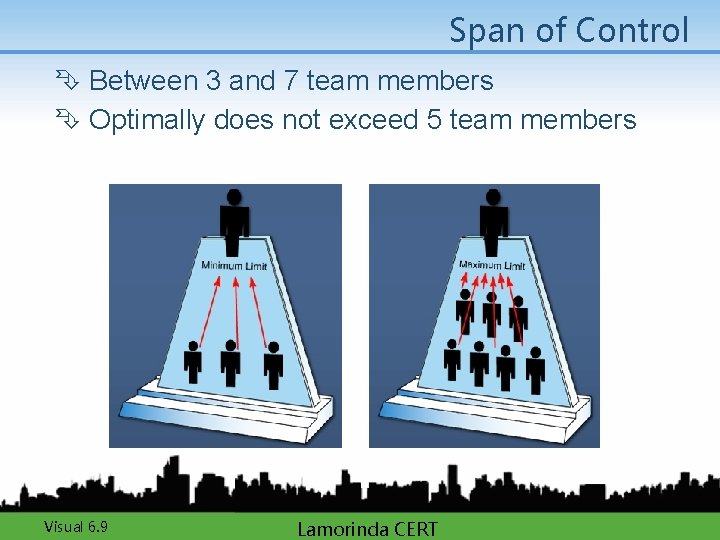 Span of Control

Between 3 and 7 team members
Optimally does not exceed 5 team members

Minimum Limit

Maximum Limit

Visual 6.9

Lamorinda CERT